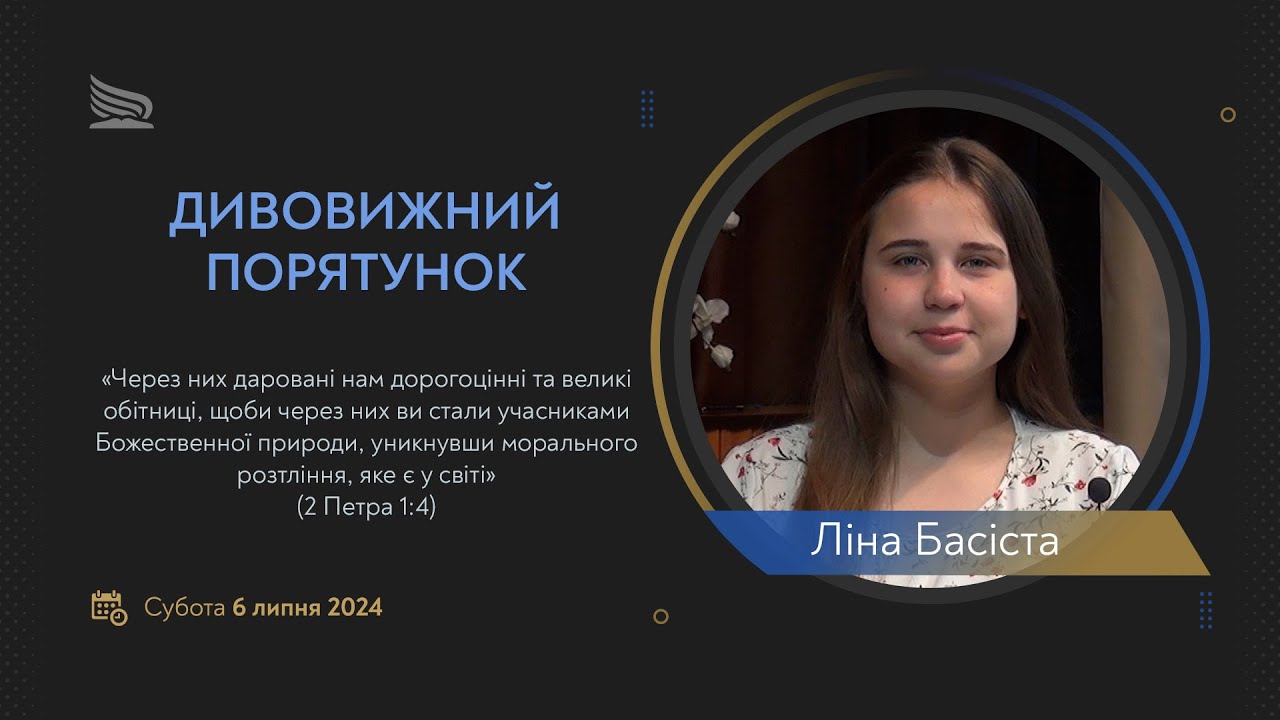 ДИВОВИЖНИЙ ПОРЯТУНОК

«Через них даровані нам дорогоцінні та великі обітниці, щоби через них ви стали учасниками Божественної природи, уникнувши морального розтління, яке є у світі»
(2 Петра 1:4)

Субота 6 липня 2024

Ліна Басіста